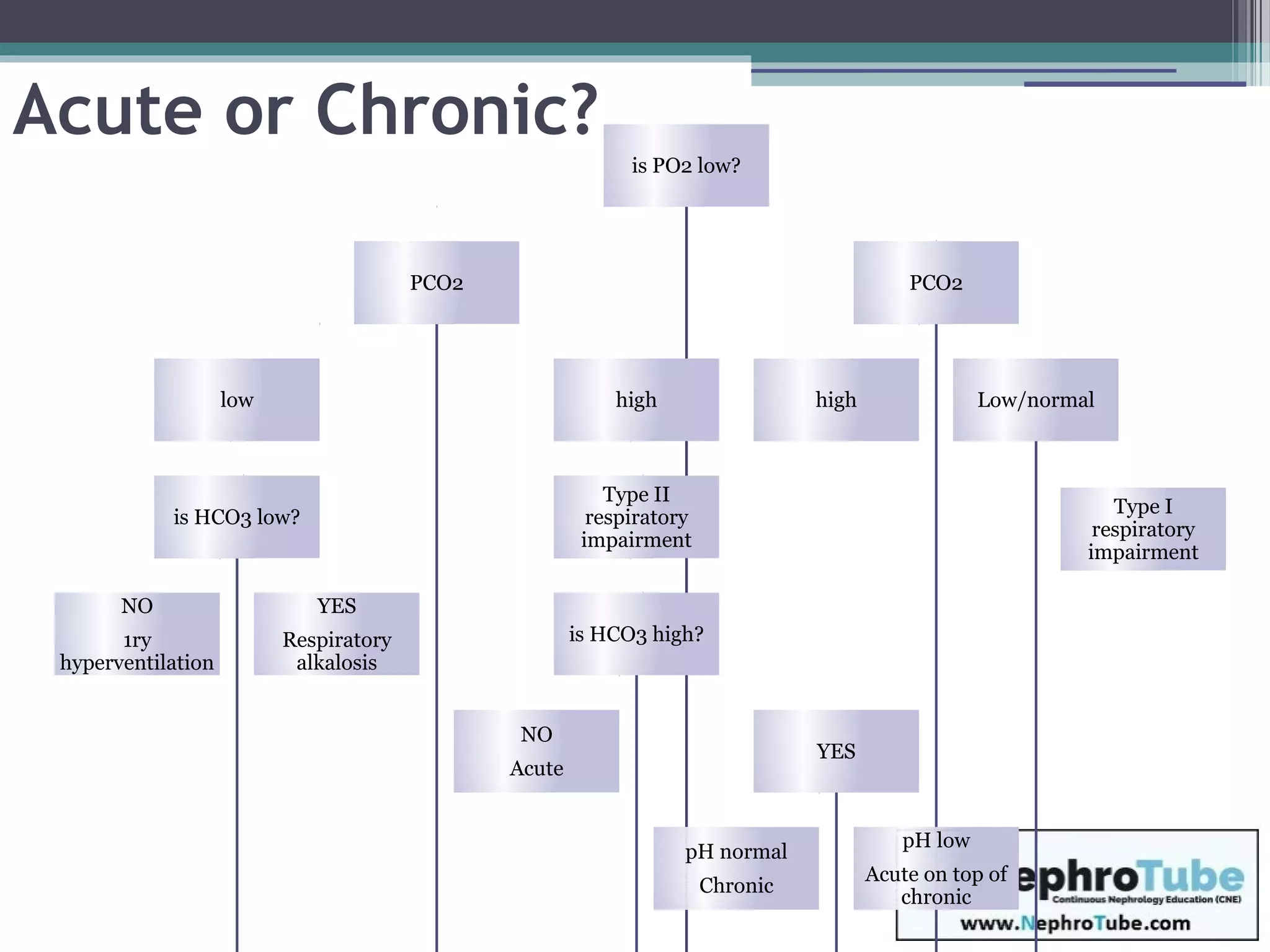 Acute or Chronic?

is PO2 low?

PCO2

PCO2

low

high

high

Low/normal

is HCO3 low?

Type II respiratory impairment

Type I respiratory impairment

NO

1ry hyperventilation

YES

Respiratory alkalosis

is HCO3 high?

NO

Acute

YES

pH normal

Chronic

pH low

Acute on top of chronic

ephroTube
Continuous Nephrology Education (CNE)
www.NephroTube.com